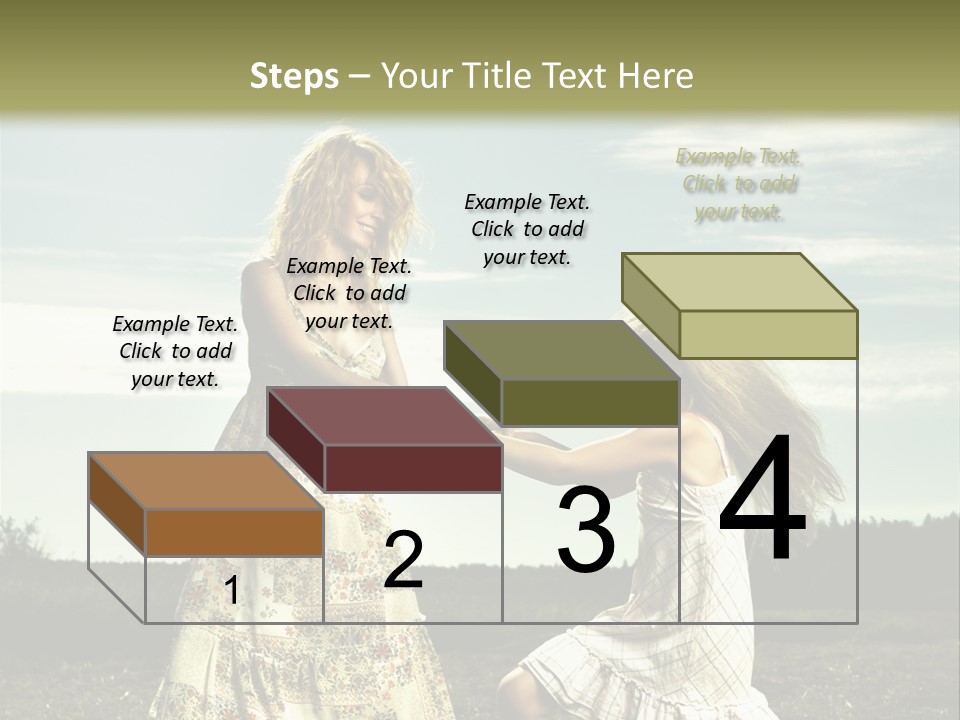 Steps – Your Title Text Here

Example Text. Click to add your text.

Example Text. Click to add your text.

Example Text. Click to add your text.

Example Text. Click to add your text.

1

2

3

4